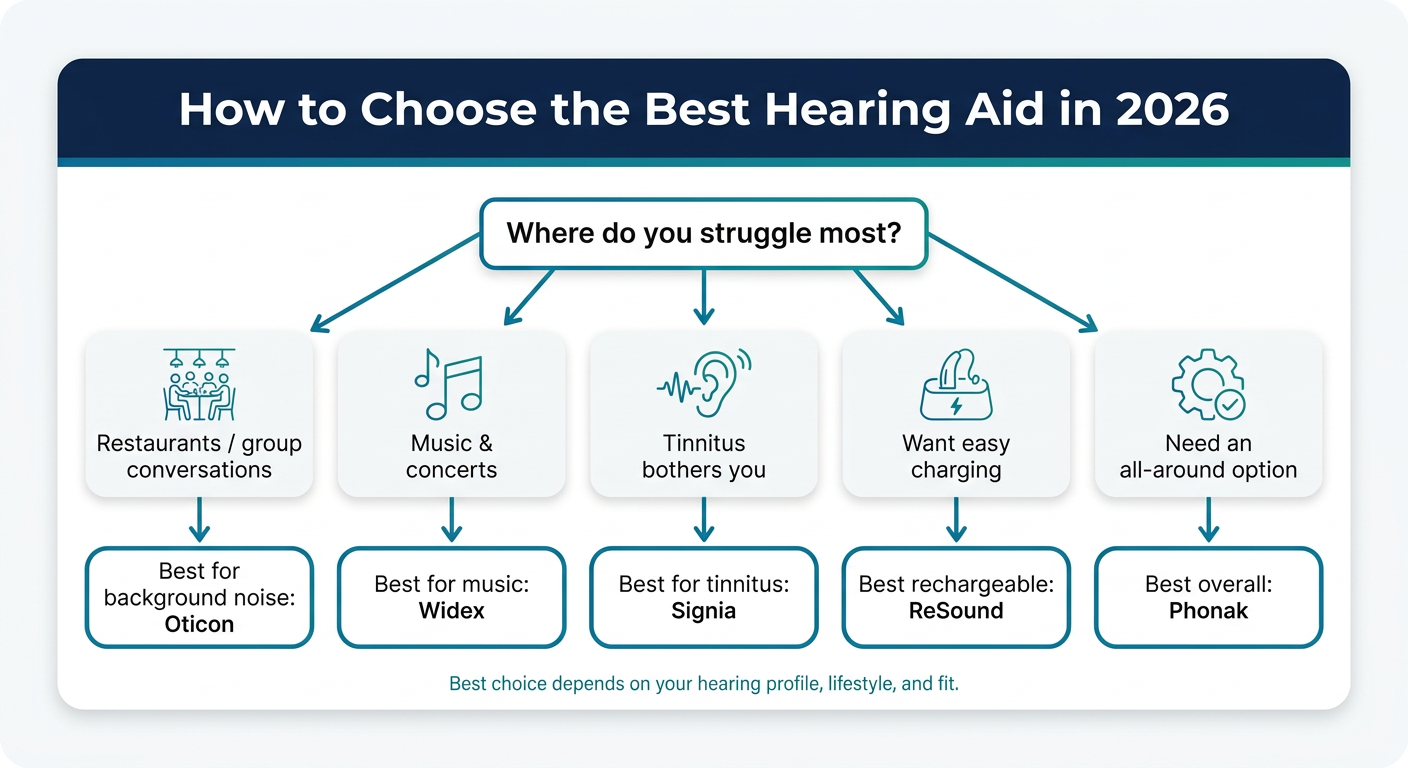 How to Choose the Best Hearing Aid in 2026

Where do you struggle most?

Restaurants / group conversations

Music & concerts

Tinnitus bothers you

Want easy charging

Need an all-around option

Best for background noise: Oticon

Best for music: Widex

Best for tinnitus: Signia

Best rechargeable: ReSound

Best overall: Phonak

Best choice depends on your hearing profile, lifestyle, and fit.